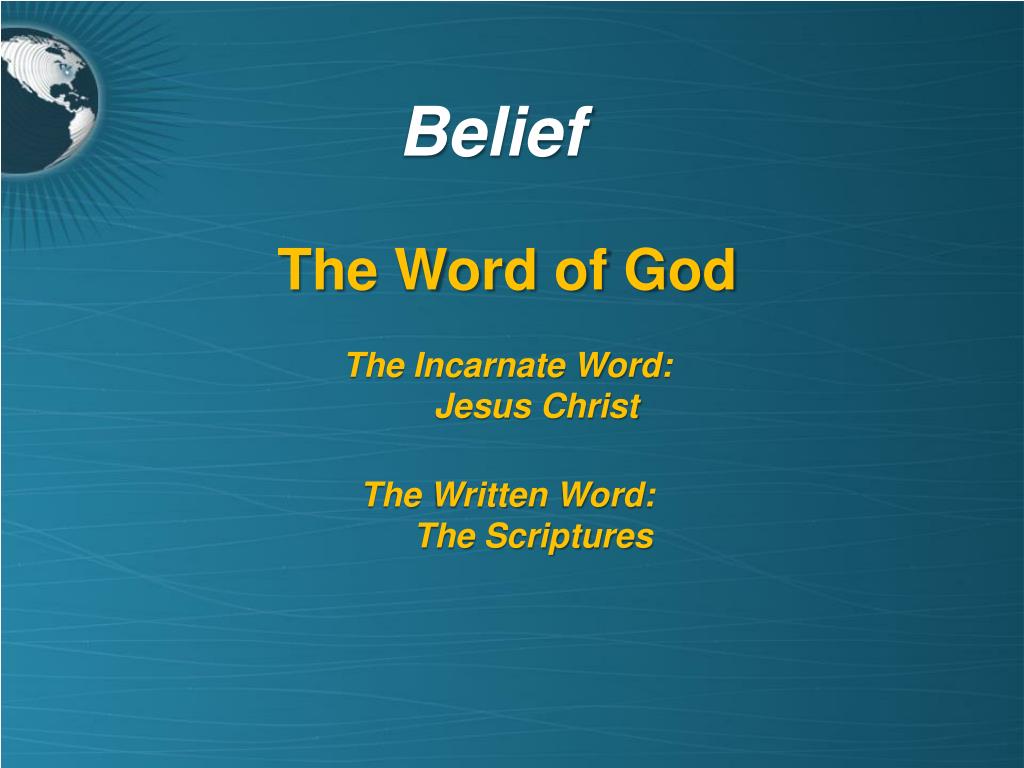 Belief

The Word of God

The Incarnate Word:
Jesus Christ

The Written Word:
The Scriptures